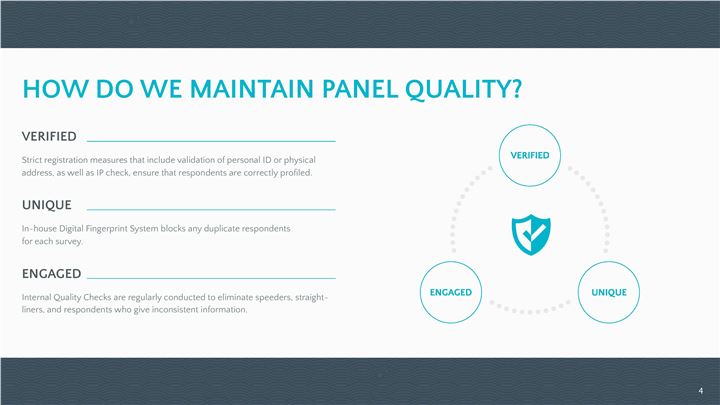 HOW DO WE MAINTAIN PANEL QUALITY?

VERIFIED

Strict registration measures that include validation of personal ID or physical address, as well as IP check, ensure that respondents are correctly profiled.

UNIQUE

In-house Digital Fingerprint System blocks any duplicate respondents for each survey.

ENGAGED

Internal Quality Checks are regularly conducted to eliminate speeders, straight-liners, and respondents who give inconsistent information.

VERIFIED

ENGAGED

UNIQUE

4